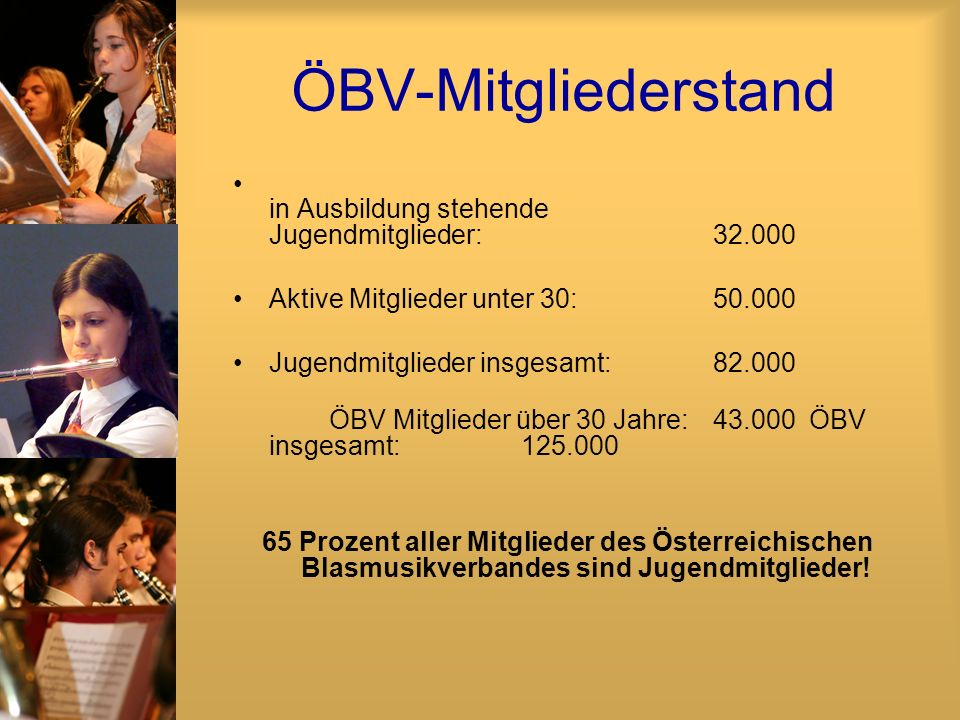 ÖBV-Mitgliederstand

•
in Ausbildung stehende Jugendmitglieder: 32.000

• Aktive Mitglieder unter 30: 50.000

• Jugendmitglieder insgesamt: 82.000

ÖBV Mitglieder über 30 Jahre: 43.000 ÖBV insgesamt: 125.000

65 Prozent aller Mitglieder des Österreichischen Blasmusikverbandes sind Jugendmitglieder!